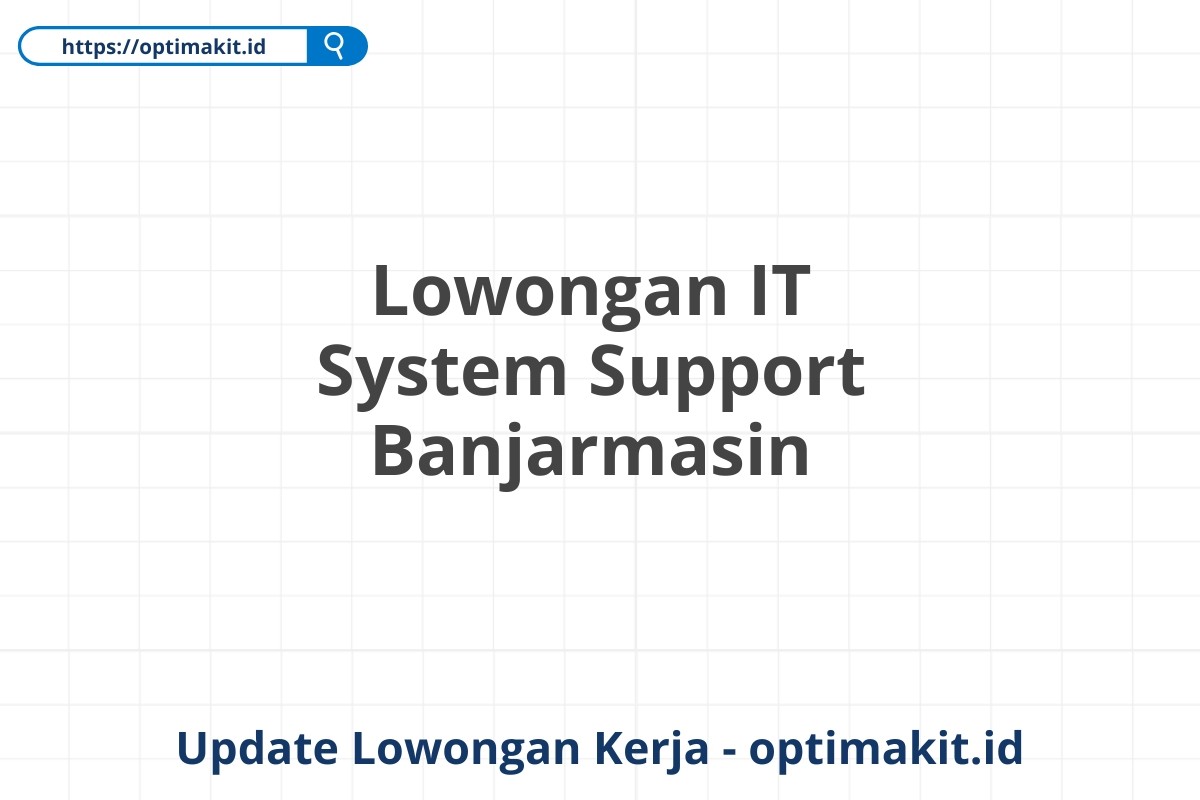 https://optimakit.id

Lowongan IT System Support Banjarmasin

Update Lowongan Kerja - optimakit.id